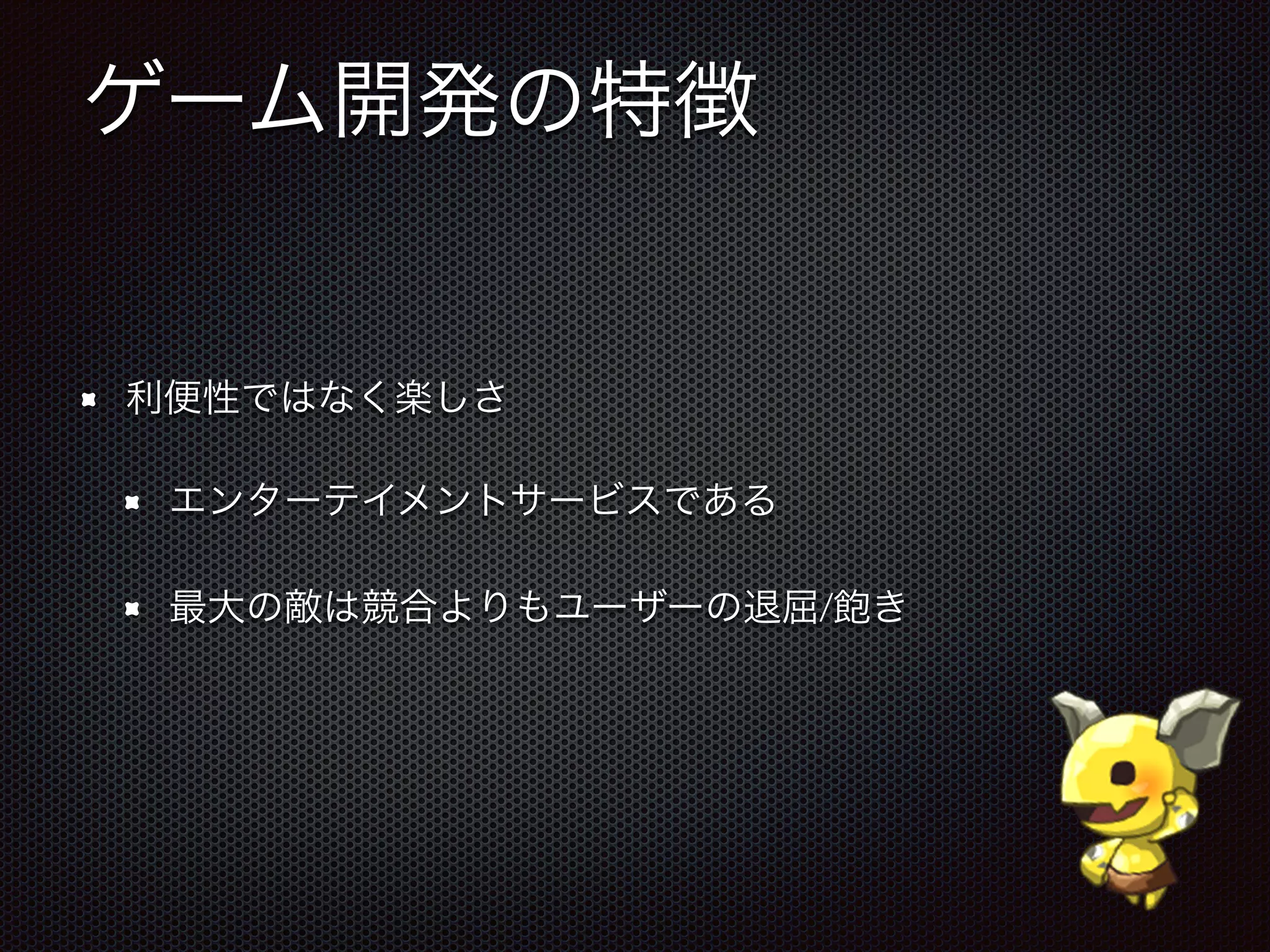 ゲーム開発の特徴

利便性ではなく楽しさ

エンターテイメントサービスである

最大の敵は競合よりもユーザーの退屈/飽き